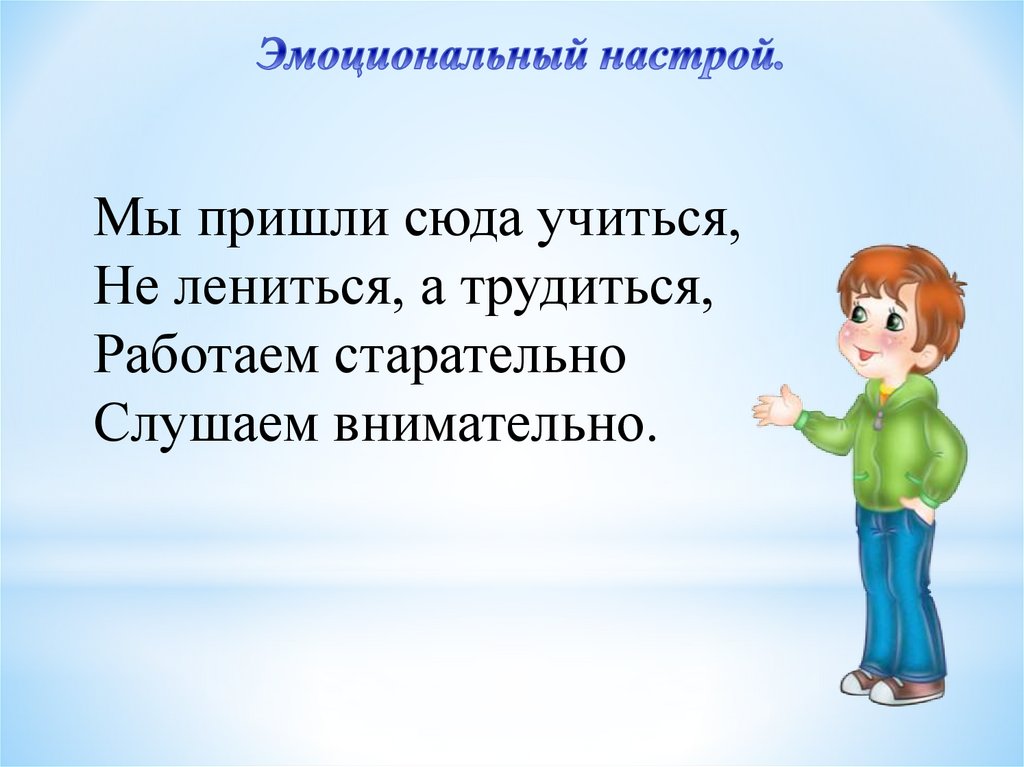 Эмоциональный настрой.

Мы пришли сюда учиться,
Не лениться, а трудиться,
Работаем старательно
Слушаем внимательно.